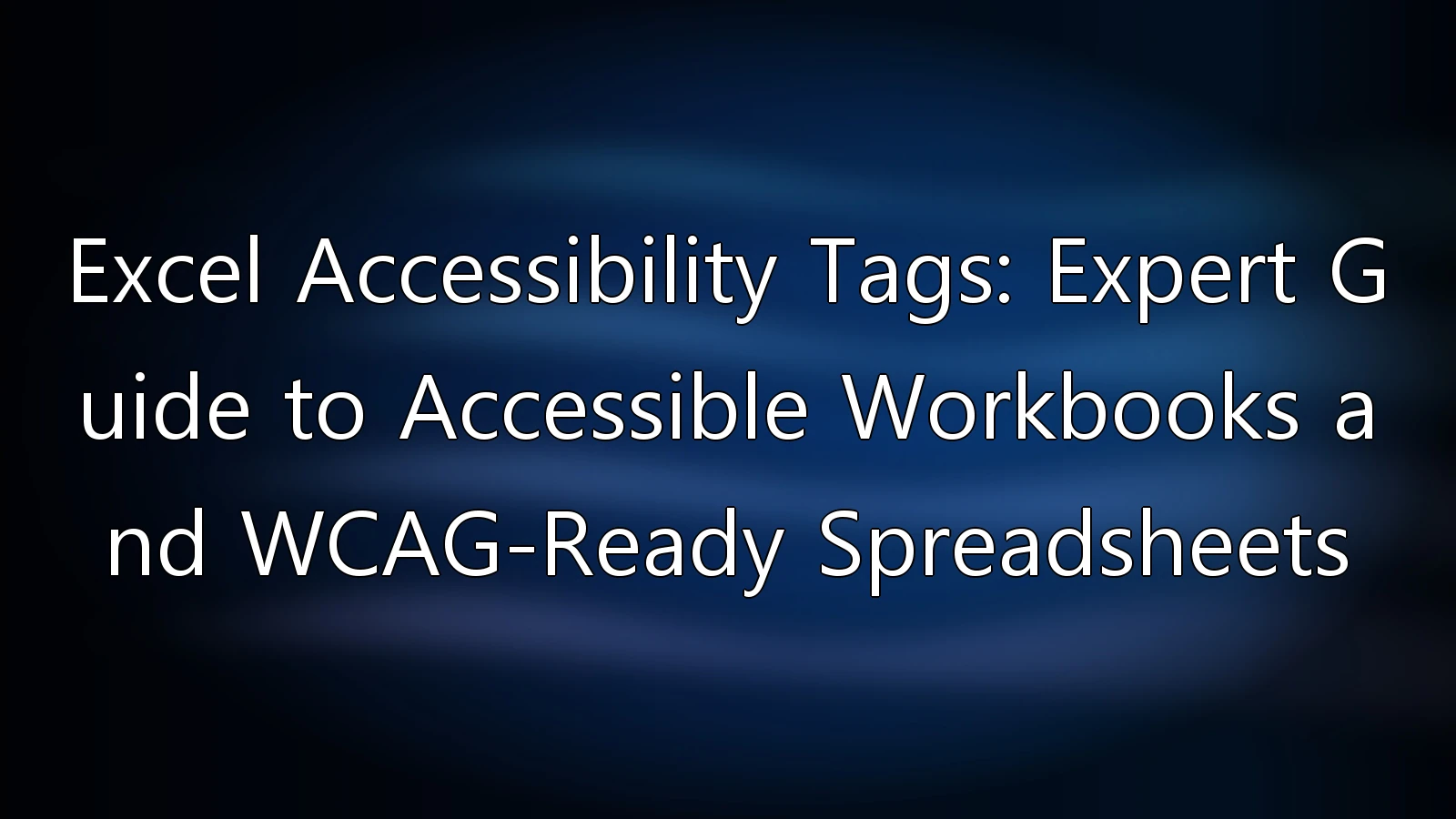 Excel Accessibility Tags: Expert Guide to Accessible Workbooks and WCAG-Ready Spreadsheets